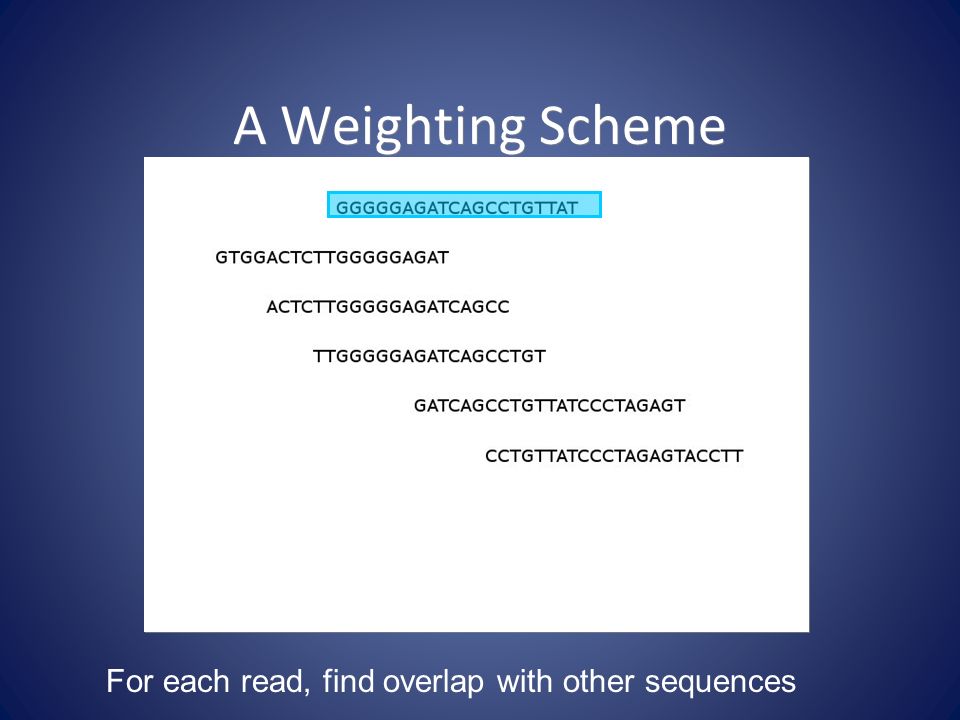 A Weighting Scheme

GGGGGAGATCAGCCTGTTAT

GTGGACTCTTGGGGGAGAT

ACTCTTGGGGGAGATCAGCC

TTGGGGGAGATCAGCCTGT

GATCAGCCTGTTATCCCTAGAGT

CCTGTTATCCCTAGAGTACCTT

For each read, find overlap with other sequences